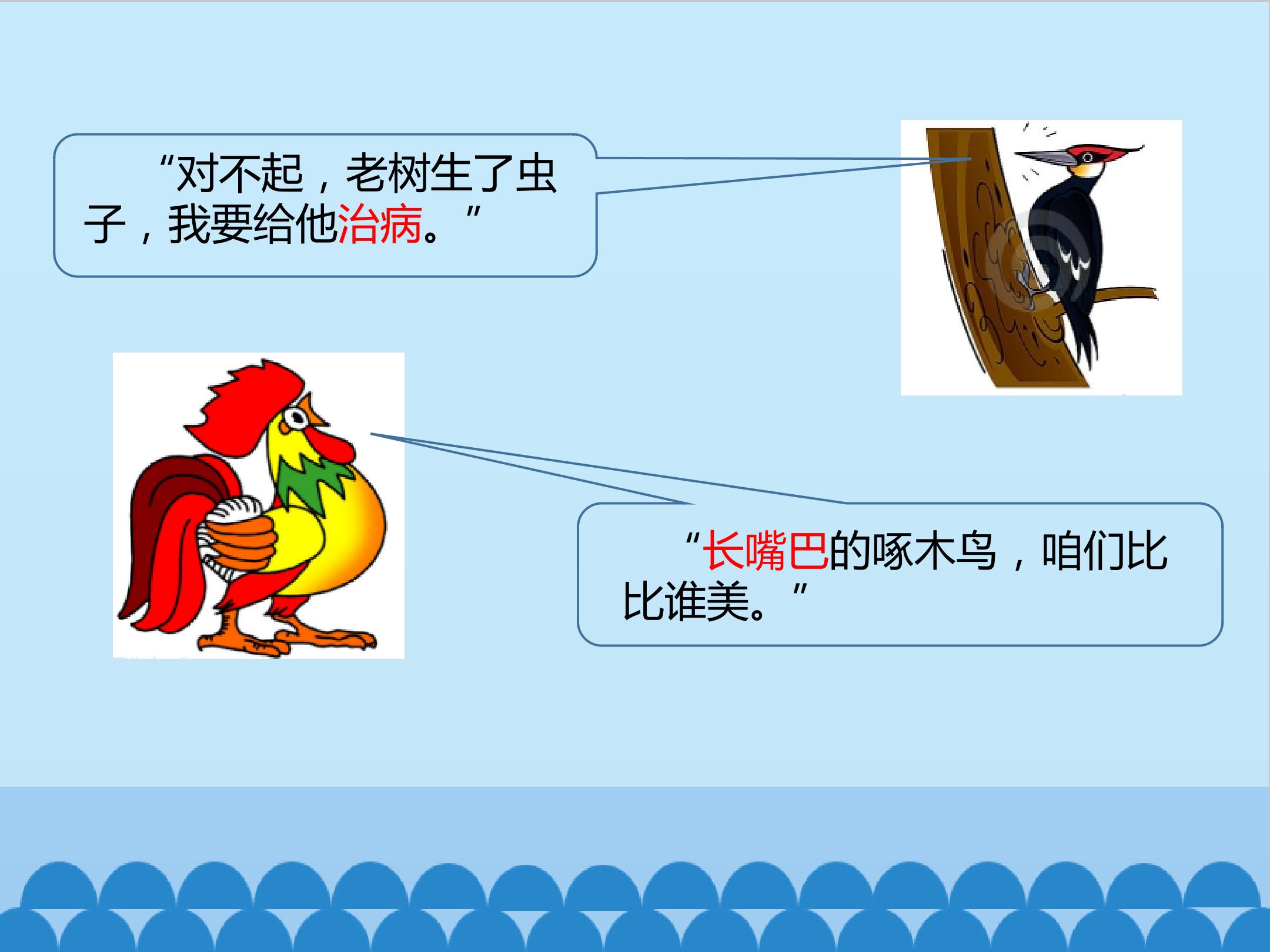 “对不起，老树生了虫子，我要给他治病。”

“长嘴巴的啄木鸟，咱们比比谁美。”